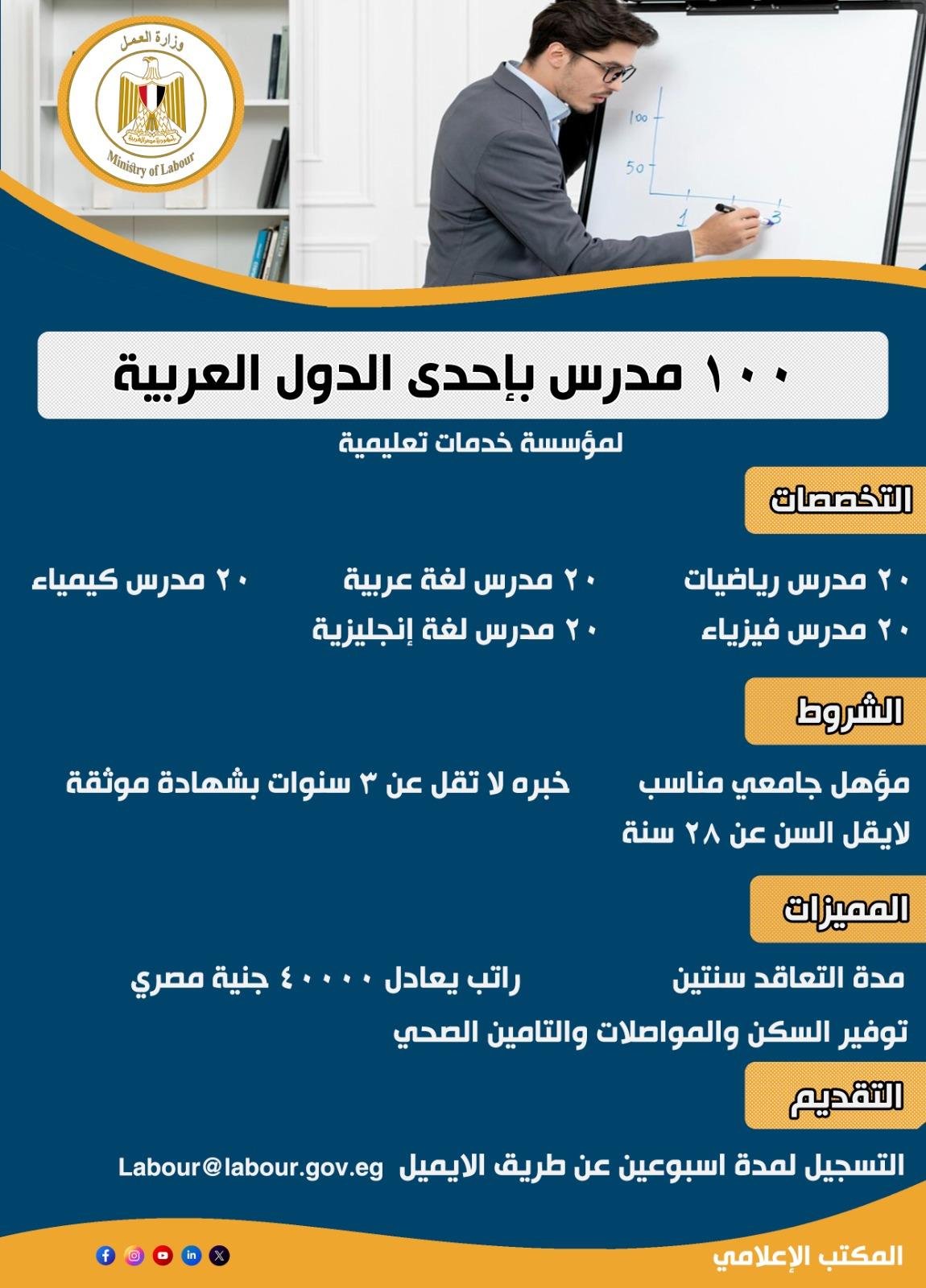 وزارة العمل
جمهورية مصر العربية
Ministry of Labour

100
50
1
2
3

١٠٠ مدرس بإحدى الدول العربية

لمؤسسة خدمات تعليمية

التخصصات

٢٠ مدرس رياضيات
٢٠ مدرس لغة عربية
٢٠ مدرس كيمياء
٢٠ مدرس فيزياء
٢٠ مدرس لغة إنجليزية

الشروط

مؤهل جامعي مناسب
خبره لا تقل عن ٣ سنوات بشهادة موثقة
لايقل السن عن ٢٨ سنة

المميزات

مدة التعاقد سنتين
راتب يعادل ٤٠٠٠٠ جنية مصري
توفير السكن والمواصلات والتامين الصحي

التقديم

التسجيل لمدة اسبوعين عن طريق الايميل Labour@labour.gov.eg

المكتب الإعلامي